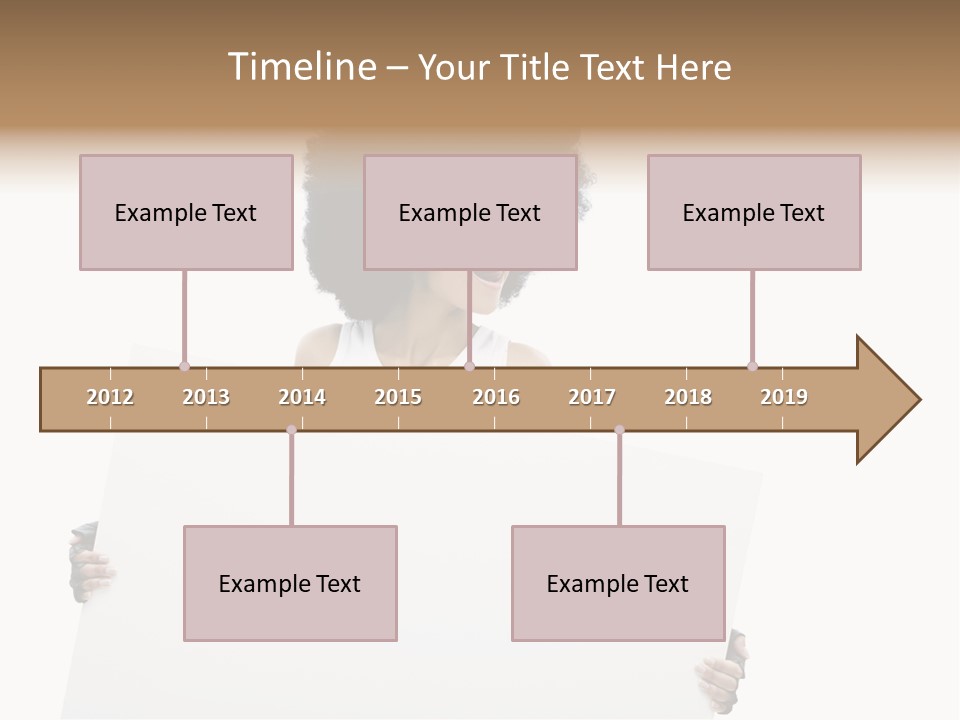 Timeline – Your Title Text Here

Example Text

Example Text

Example Text

2012 2013 2014 2015 2016 2017 2018 2019

Example Text

Example Text